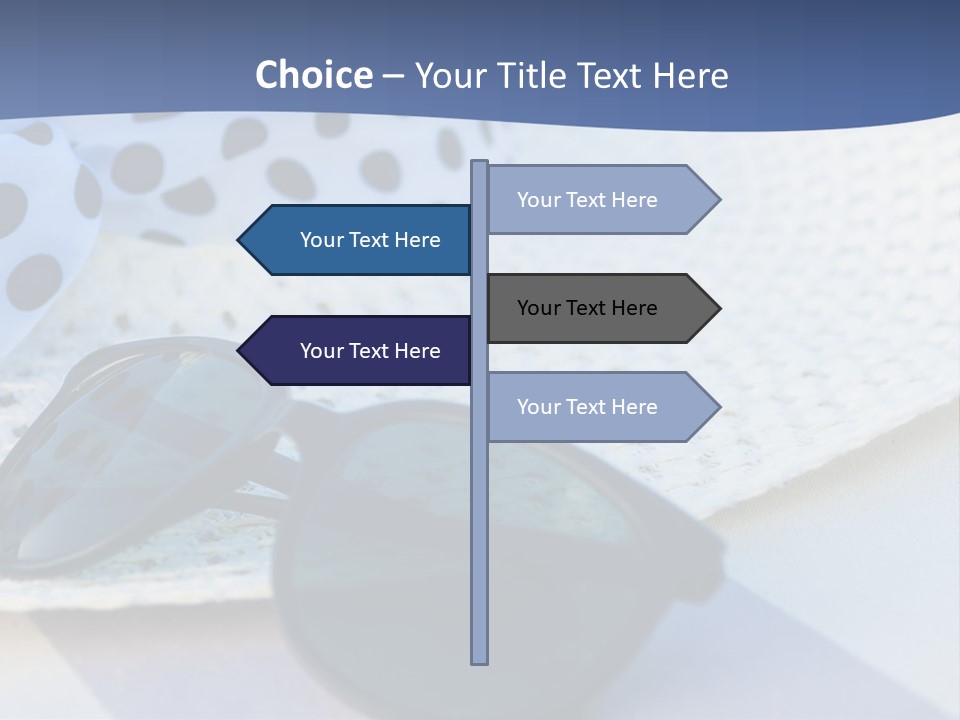 Choice – Your Title Text Here

Your Text Here

Your Text Here

Your Text Here

Your Text Here

Your Text Here